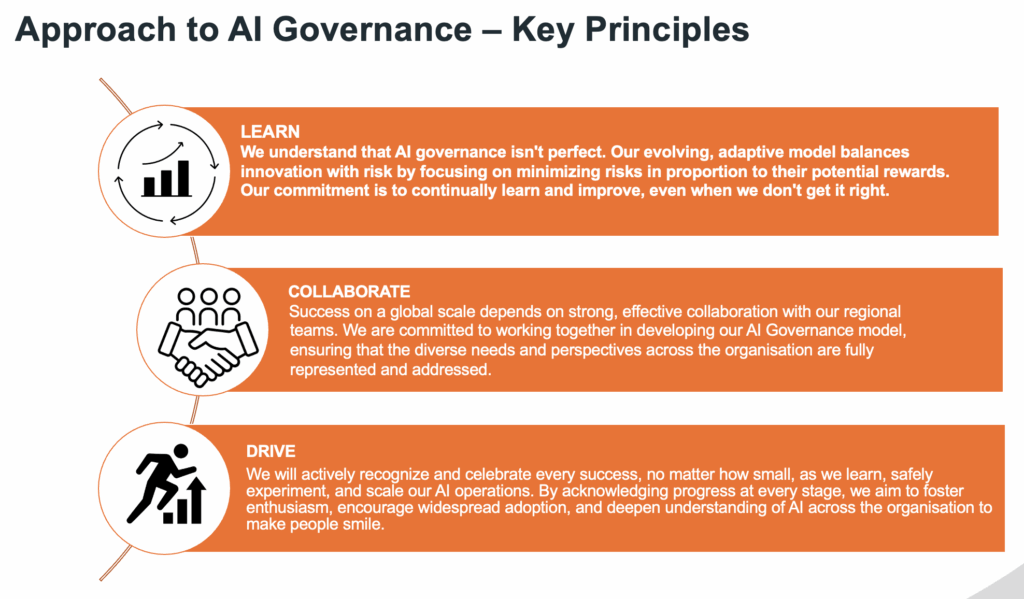 Approach to AI Governance – Key Principles

LEARN
We understand that AI governance isn't perfect. Our evolving, adaptive model balances innovation with risk by focusing on minimizing risks in proportion to their potential rewards. Our commitment is to continually learn and improve, even when we don't get it right.

COLLABORATE
Success on a global scale depends on strong, effective collaboration with our regional teams. We are committed to working together in developing our AI Governance model, ensuring that the diverse needs and perspectives across the organisation are fully represented and addressed.

DRIVE
We will actively recognize and celebrate every success, no matter how small, as we learn, safely experiment, and scale our AI operations. By acknowledging progress at every stage, we aim to foster enthusiasm, encourage widespread adoption, and deepen understanding of AI across the organisation to make people smile.